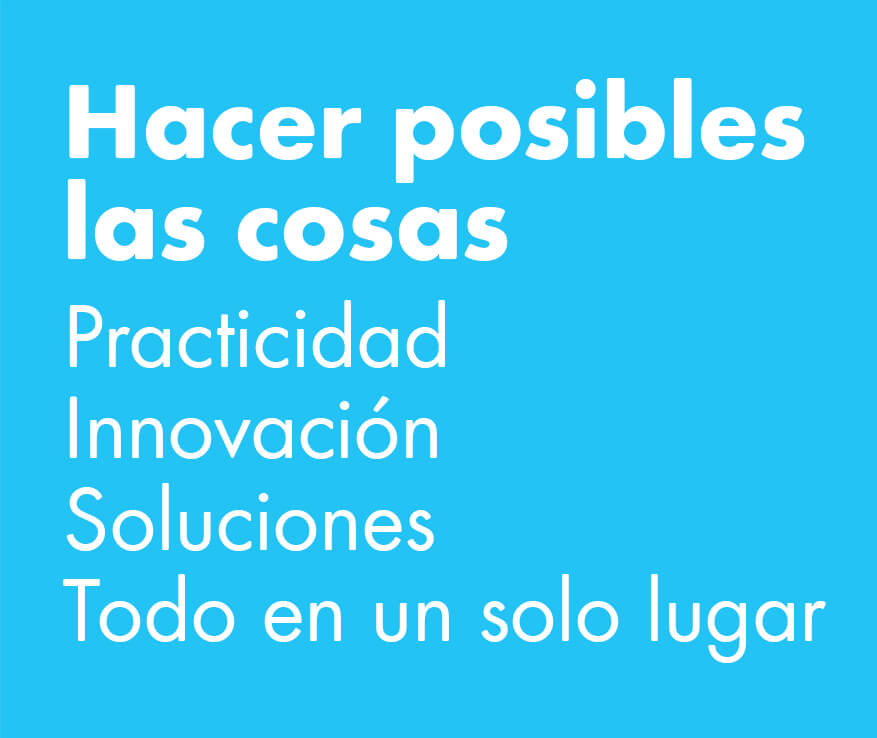 Hacer posibles las cosas

Practicidad
Innovación
Soluciones
Todo en un solo lugar